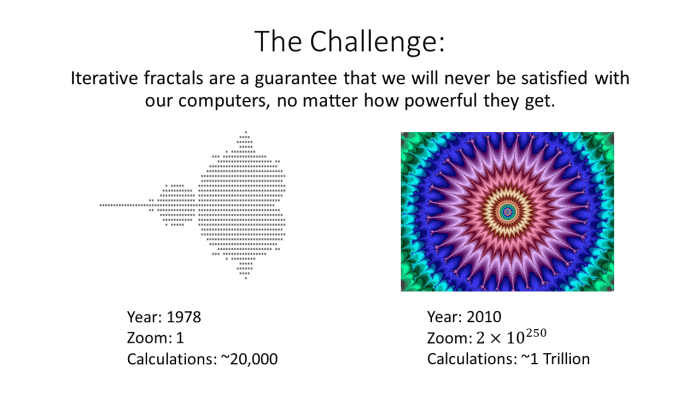 The Challenge:

Iterative fractals are a guarantee that we will never be satisfied with our computers, no matter how powerful they get.

Year: 1978
Zoom: 1
Calculations: ~20,000

Year: 2010
Zoom: $2 \times 10^{250}$
Calculations: ~1 Trillion